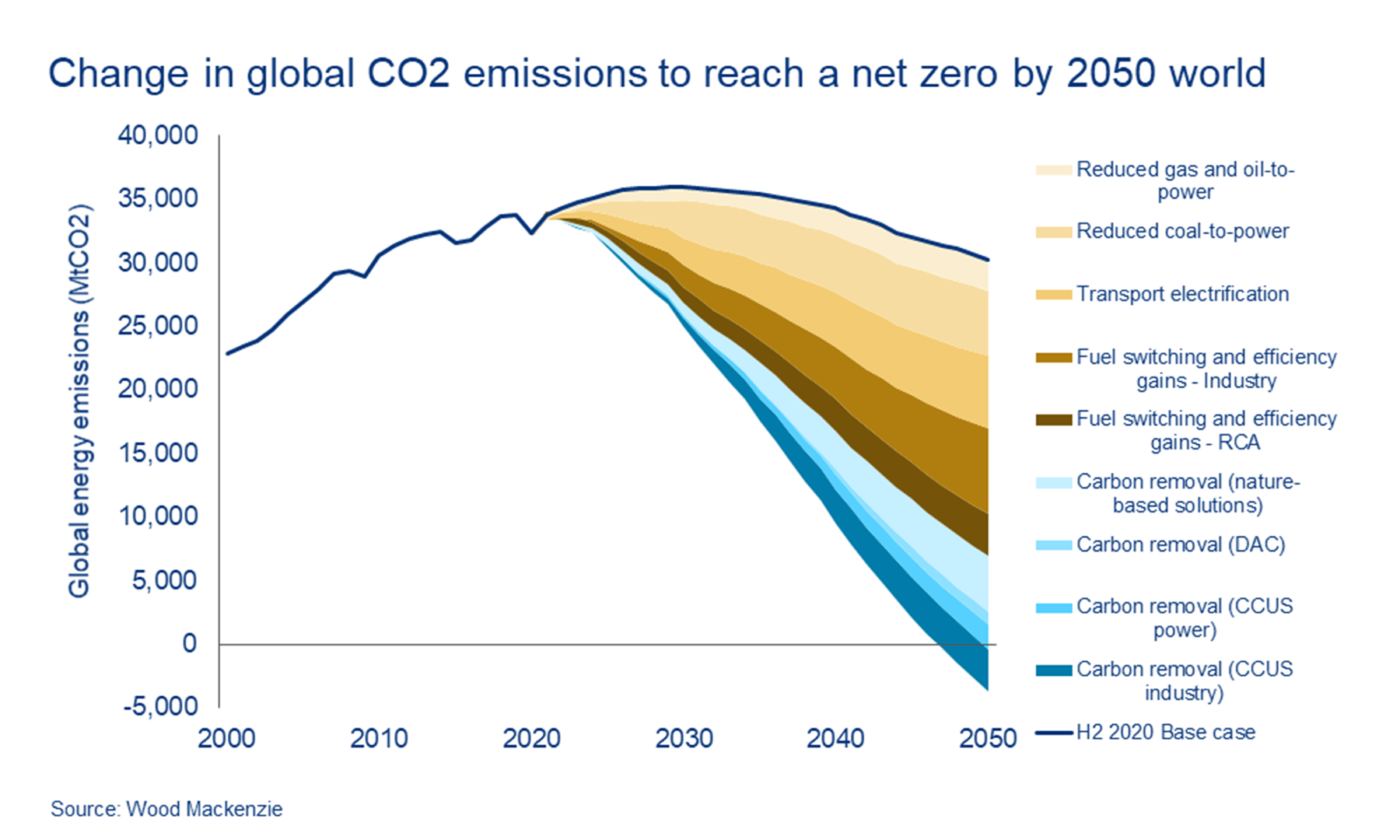 Change in global CO2 emissions to reach a net zero by 2050 world

Global energy emissions (MtCO2)

40,000
35,000
30,000
25,000
20,000
15,000
10,000
5,000
0
-5,000

2000
2010
2020
2030
2040
2050

Reduced gas and oil-to-power
Reduced coal-to-power
Transport electrification
Fuel switching and efficiency gains - Industry
Fuel switching and efficiency gains - RCA
Carbon removal (nature-based solutions)
Carbon removal (DAC)
Carbon removal (CCUS power)
Carbon removal (CCUS industry)
H2 2020 Base case

Source: Wood Mackenzie